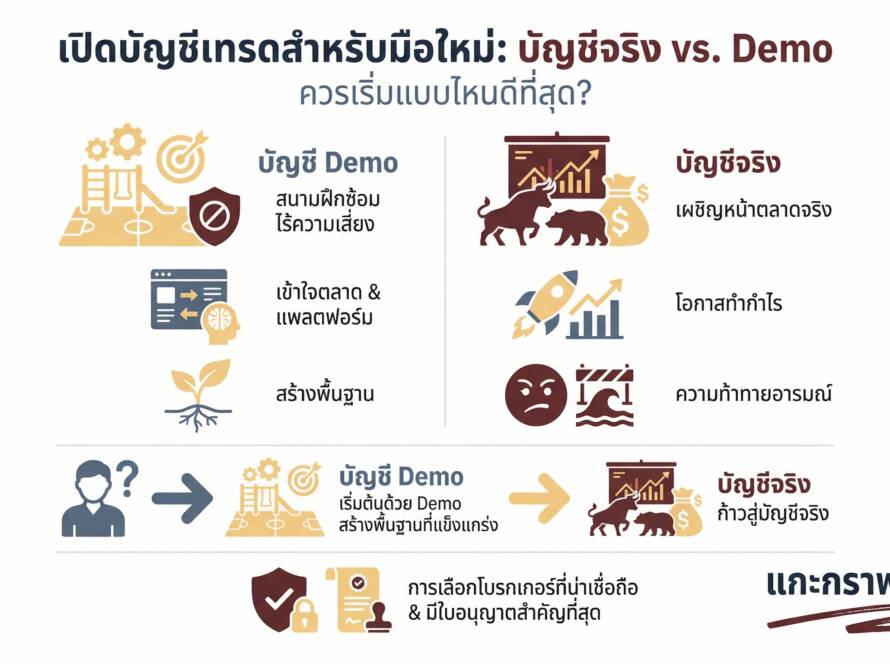 เปิดบัญชีเทรดสำหรับมือใหม่: บัญชีจริง vs. Demo
ควรเริ่มแบบไหนดีที่สุด?

บัญชี Demo
สนามฝึกซ้อม ไร้ความเสี่ยง

เข้าใจตลาด & แพลตฟอร์ม

สร้างพื้นฐาน

บัญชีจริง
เผชิญหน้าตลาดจริง

โอกาสทำกำไร

ความท้าทายอารมณ์

บัญชี Demo
เริ่มต้นด้วย Demo สร้างพื้นฐานที่แข็งแกร่ง

บัญชีจริง
ก้าวสู่บัญชีจริง

การเลือกโบรกเกอร์ที่น่าเชื่อถือ & มีใบอนุญาตสำคัญที่สุด

แกะกราฟ